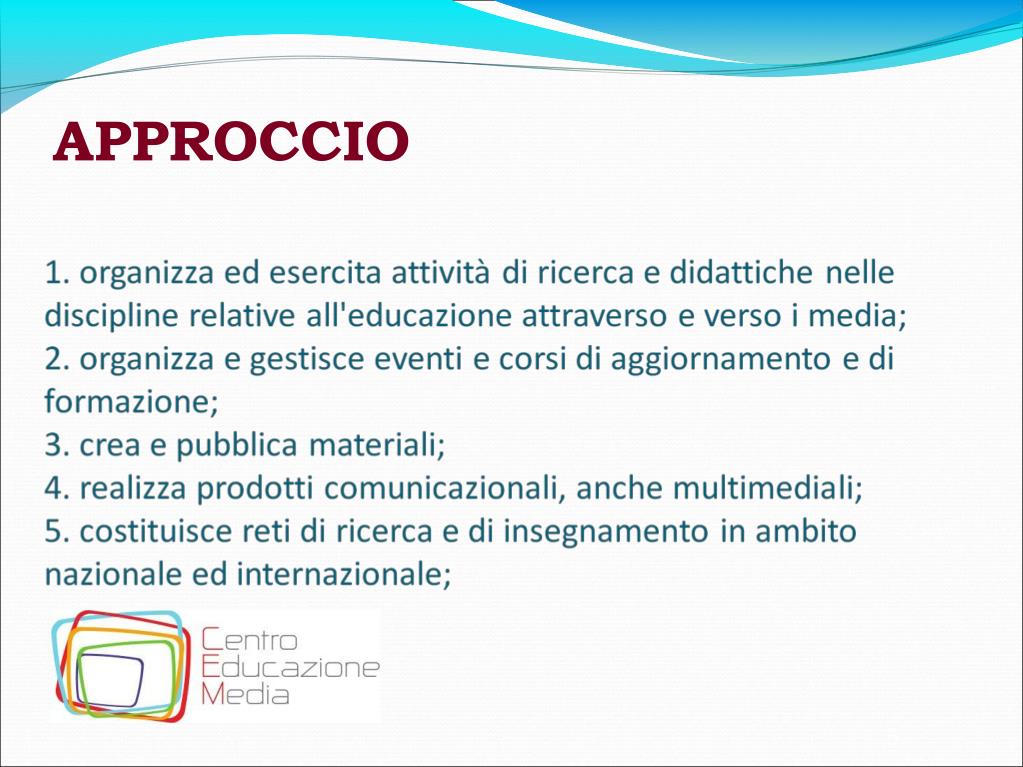 APPROCCIO

1. organizza ed esercita attività di ricerca e didattiche nelle discipline relative all'educazione attraverso e verso i media;
2. organizza e gestisce eventi e corsi di aggiornamento e di formazione;
3. crea e pubblica materiali;
4. realizza prodotti comunicazionali, anche multimediali;
5. costituisce reti di ricerca e di insegnamento in ambito nazionale ed internazionale;

Centro
Educazione
Media